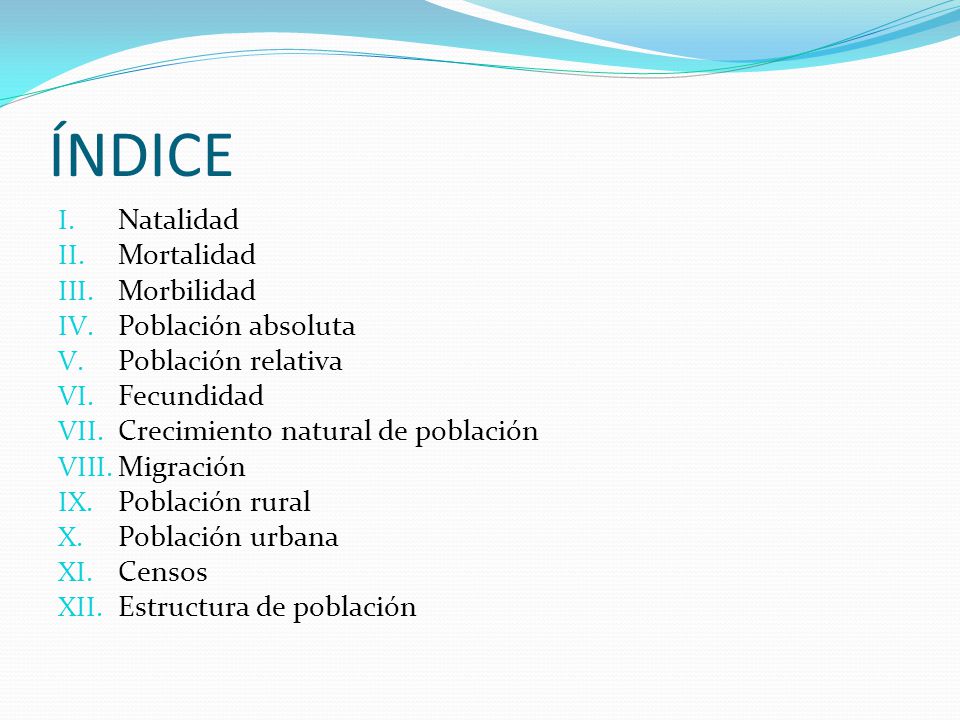 ÍNDICE

I. Natalidad
II. Mortalidad
III. Morbilidad
IV. Población absoluta
V. Población relativa
VI. Fecundidad
VII. Crecimiento natural de población
VIII. Migración
IX. Población rural
X. Población urbana
XI. Censos
XII. Estructura de población